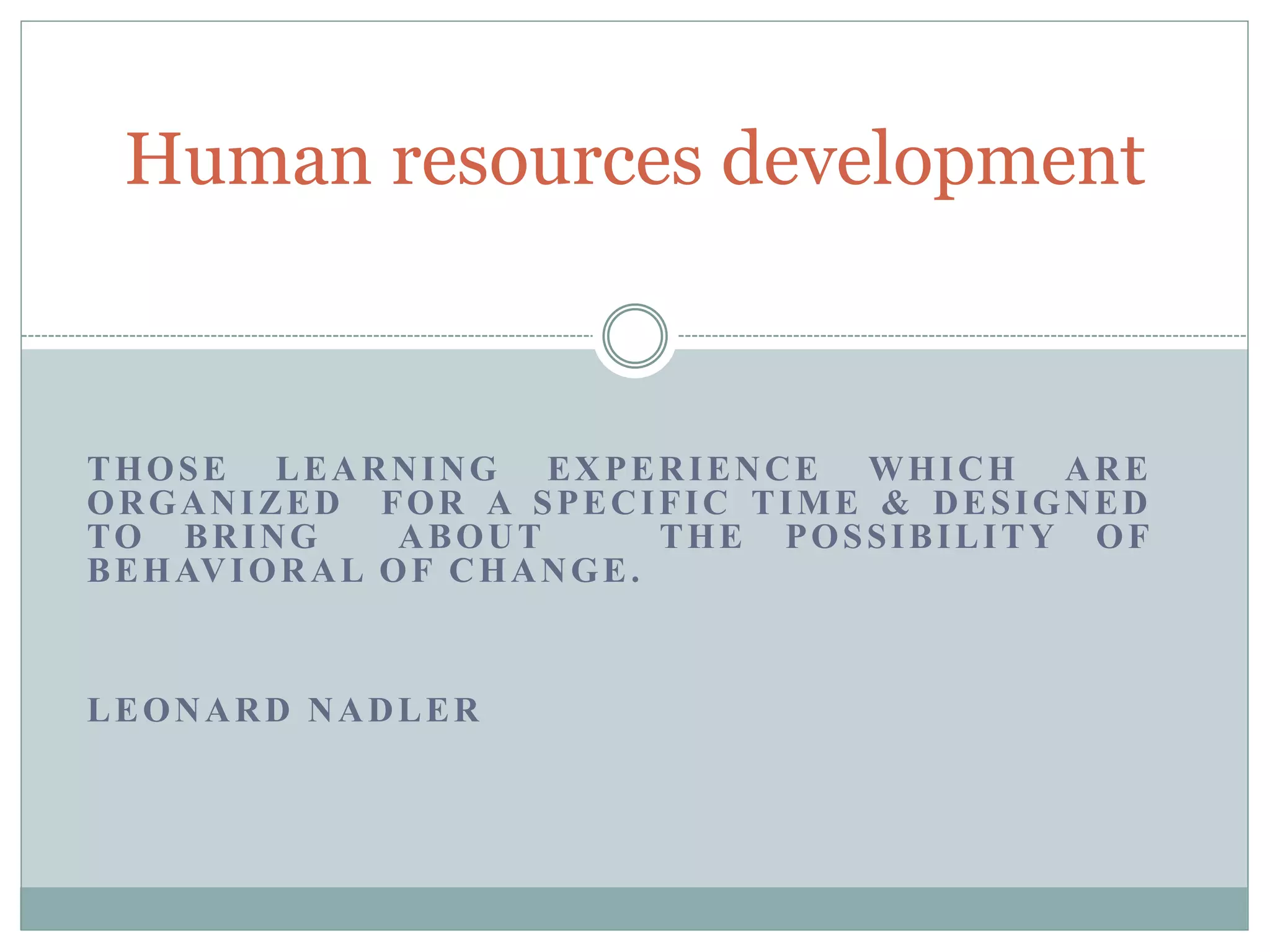 Human resources development

THOSE LEARNING EXPERIENCE WHICH ARE ORGANIZED FOR A SPECIFIC TIME & DESIGNED TO BRING ABOUT THE POSSIBILITY OF BEHAVIORAL OF CHANGE.

LEONARD NADLER